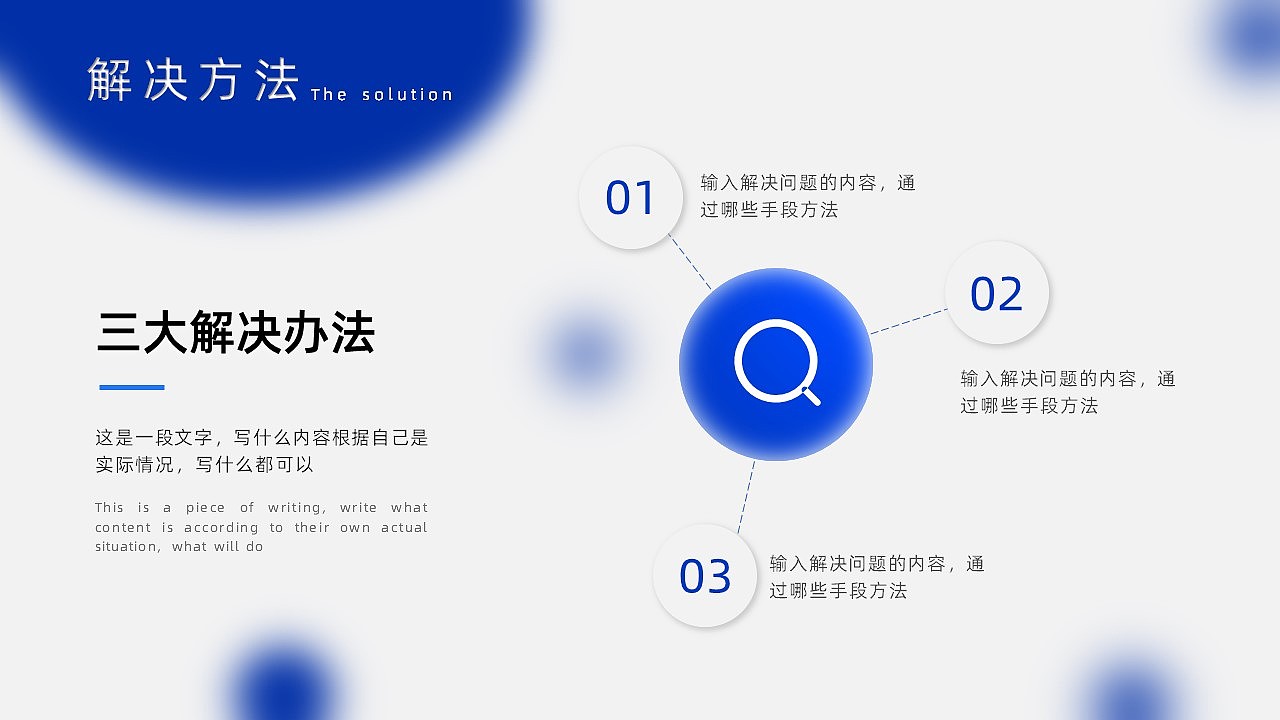 解决方法 The solution

三大解决办法

这是一段文字，写什么内容根据自己是实际情况，写什么都可以

This is a piece of writing, write what content is according to their own actual situation, what will do

01

输入解决问题的内容，通过哪些手段方法

02

输入解决问题的内容，通过哪些手段方法

03

输入解决问题的内容，通过哪些手段方法